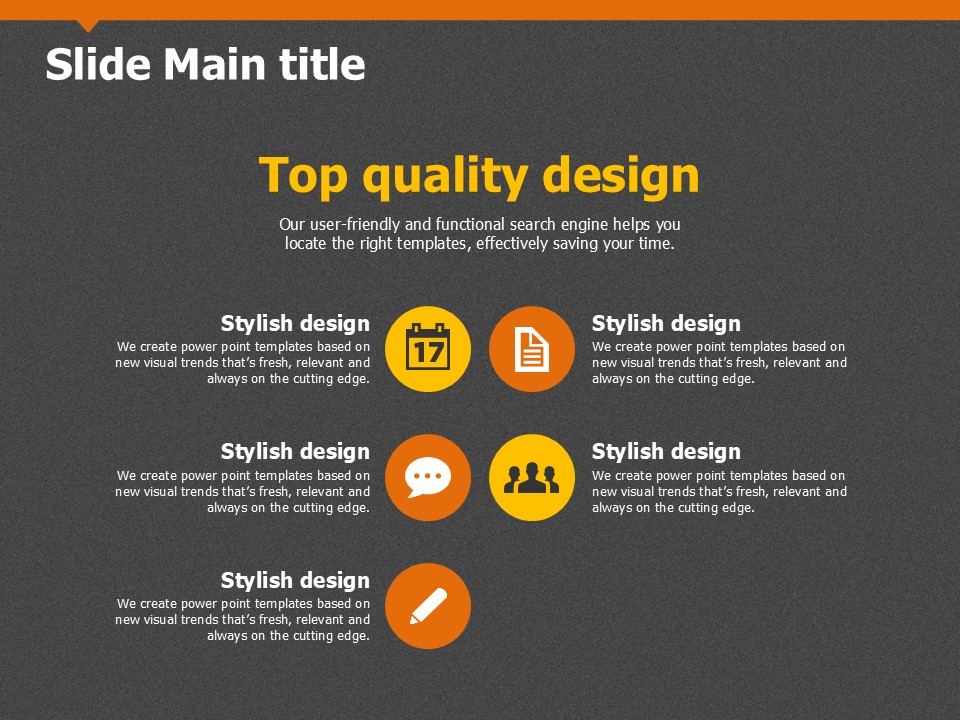 Slide Main title

Top quality design

Our user-friendly and functional search engine helps you locate the right templates, effectively saving your time.

Stylish design
We create power point templates based on new visual trends that's fresh, relevant and always on the cutting edge.

17

Stylish design
We create power point templates based on new visual trends that's fresh, relevant and always on the cutting edge.

Stylish design
We create power point templates based on new visual trends that's fresh, relevant and always on the cutting edge.

Stylish design
We create power point templates based on new visual trends that's fresh, relevant and always on the cutting edge.

Stylish design
We create power point templates based on new visual trends that's fresh, relevant and always on the cutting edge.